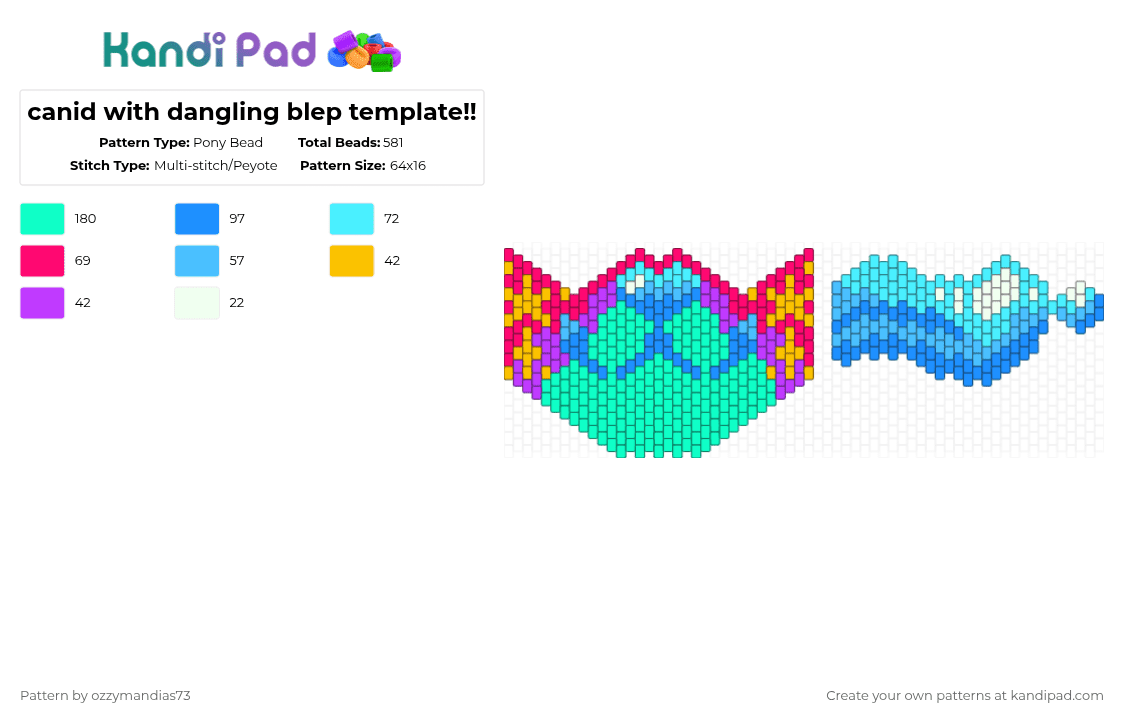 Kandi Pad

canid with dangling blep template!!

Pattern Type: Pony Bead
Total Beads: 581
Stitch Type: Multi-stitch/Peyote
Pattern Size: 64x16

180
97
72
69
57
42
42
22

Pattern by ozzymandias73
Create your own patterns at kandipad.com